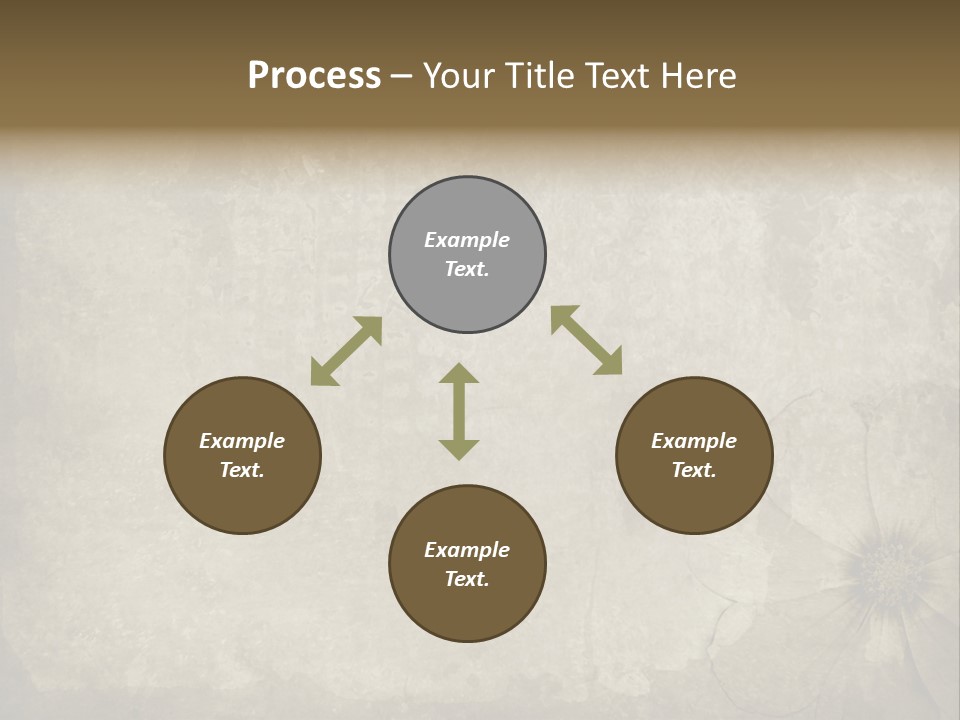 Process – Your Title Text Here

Example Text.

Example Text.

Example Text.

Example Text.